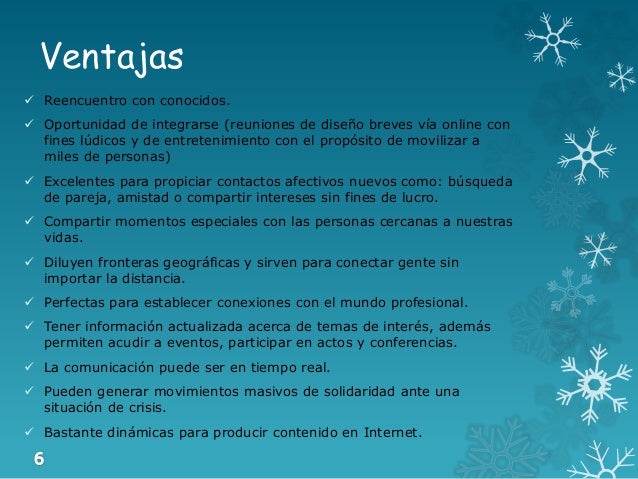 Ventajas

✓ Reencuentro con conocidos.

✓ Oportunidad de integrarse (reuniones de diseño breves vía online con fines lúdicos y de entretenimiento con el propósito de movilizar a miles de personas)

✓ Excelentes para propiciar contactos afectivos nuevos como: búsqueda de pareja, amistad o compartir intereses sin fines de lucro.

✓ Compartir momentos especiales con las personas cercanas a nuestras vidas.

✓ Diluyen fronteras geográficas y sirven para conectar gente sin importar la distancia.

✓ Perfectas para establecer conexiones con el mundo profesional.

✓ Tener información actualizada acerca de temas de interés, además permiten acudir a eventos, participar en actos y conferencias.

✓ La comunicación puede ser en tiempo real.

✓ Pueden generar movimientos masivos de solidaridad ante una situación de crisis.

✓ Bastante dinámicas para producir contenido en Internet.

6